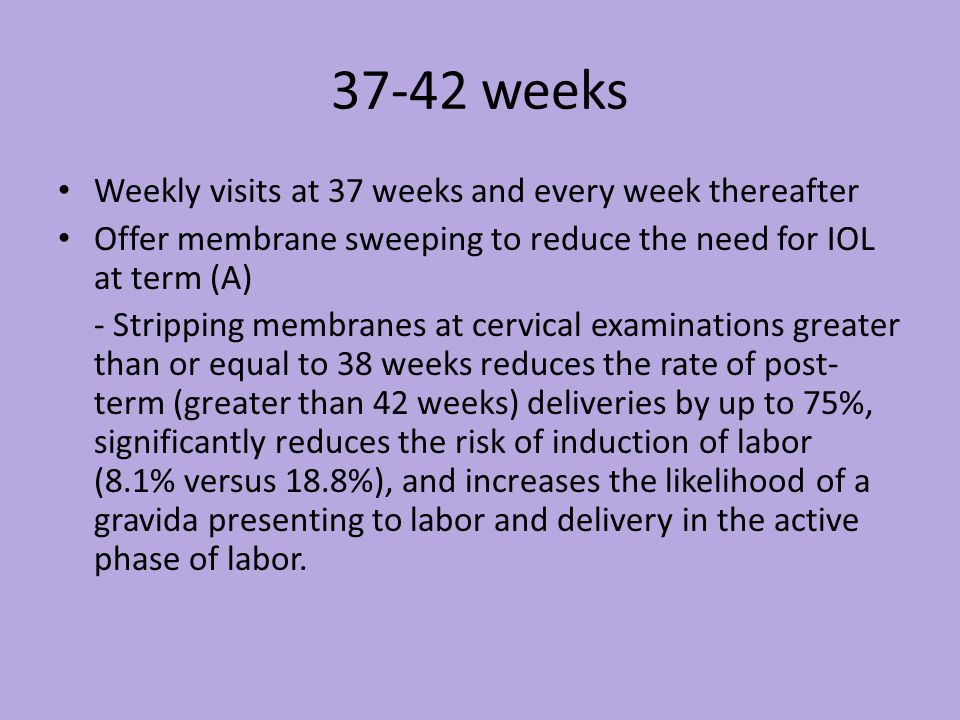 37-42 weeks

• Weekly visits at 37 weeks and every week thereafter
• Offer membrane sweeping to reduce the need for IOL at term (A)

- Stripping membranes at cervical examinations greater than or equal to 38 weeks reduces the rate of post-term (greater than 42 weeks) deliveries by up to 75%, significantly reduces the risk of induction of labor (8.1% versus 18.8%), and increases the likelihood of a gravida presenting to labor and delivery in the active phase of labor.